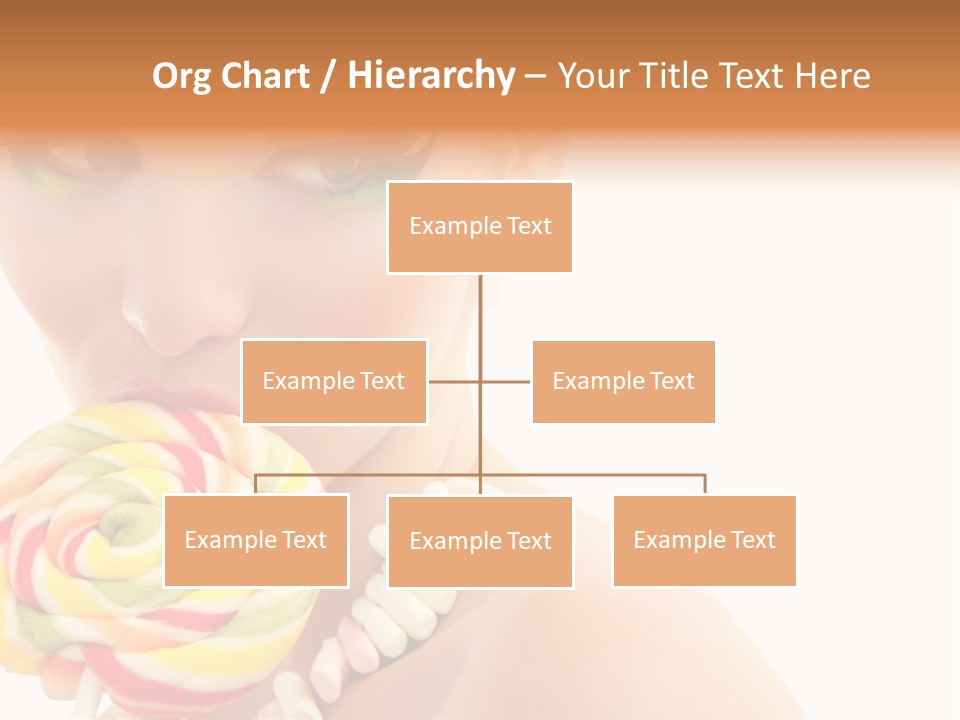 Org Chart / Hierarchy – Your Title Text Here

Example Text

Example Text

Example Text

Example Text

Example Text

Example Text